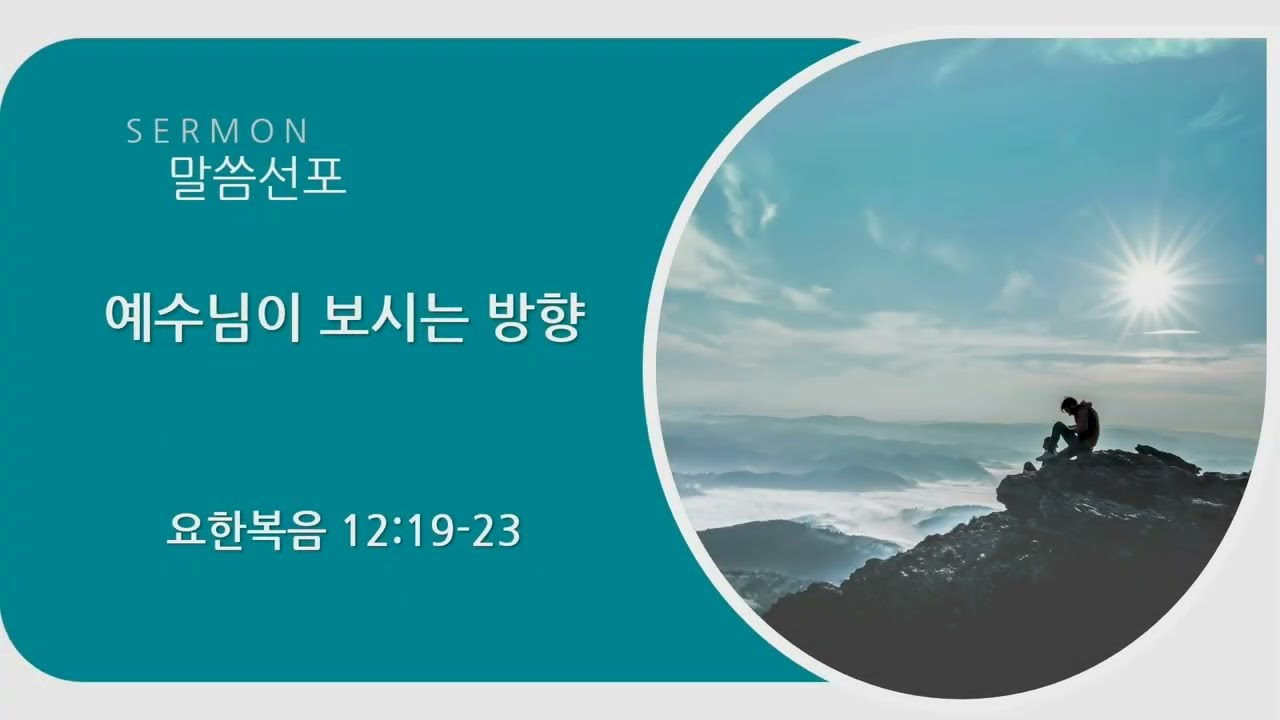 SERMON
말씀선포

예수님이 보시는 방향

요한복음 12:19-23